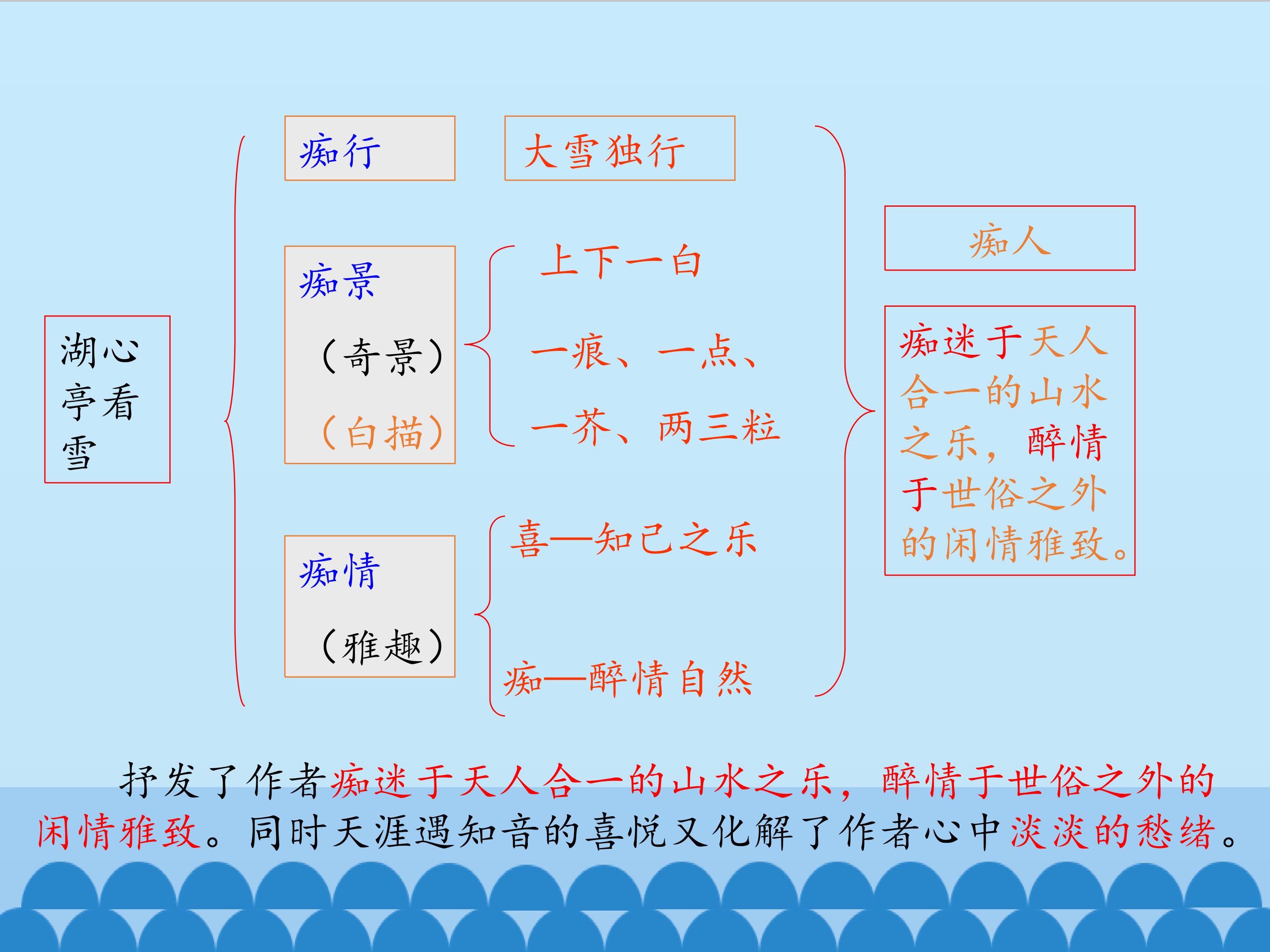 湖心亭看雪

痴行

大雪独行

痴景

（奇景）

（白描）

上下一白

一痕、一点、

一芥、两三粒

痴情

（雅趣）

喜—知己之乐

痴—醉情自然

痴人

痴迷于天人合一的山水之乐，醉情于世俗之外的闲情雅致。

抒发了作者痴迷于天人合一的山水之乐，醉情于世俗之外的闲情雅致。同时天涯遇知音的喜悦又化解了作者心中淡淡的愁绪。